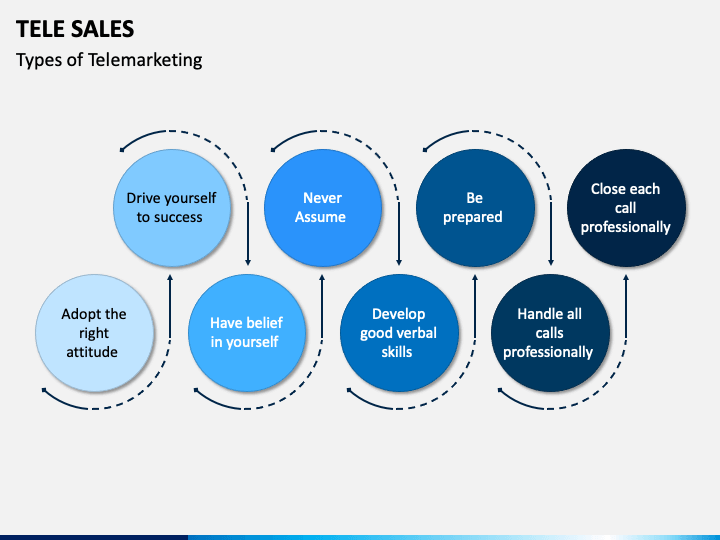 TELE SALES

Types of Telemarketing

Adopt the right attitude

Drive yourself to success

Have belief in yourself

Never Assume

Develop good verbal skills

Be prepared

Handle all calls professionally

Close each call professionally